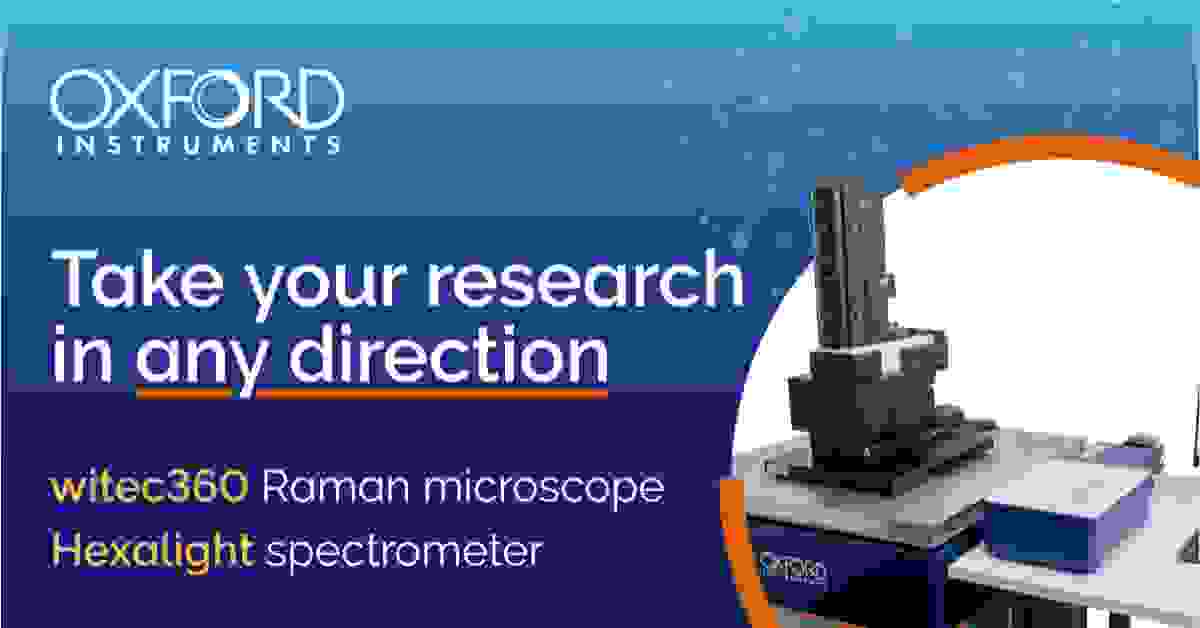 OXFORD
INSTRUMENTS

Take your research in any direction

witec360 Raman microscope
Hexalight spectrometer

OXFORD